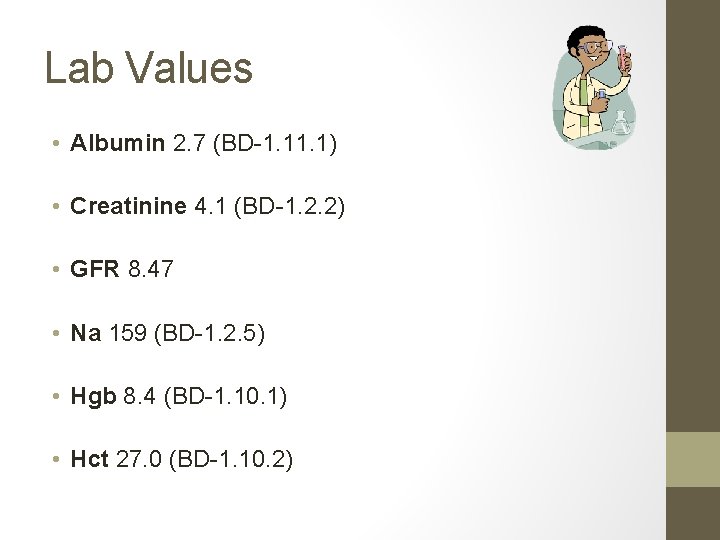 Lab Values

• Albumin 2.7 (BD-1.11.1)

• Creatinine 4.1 (BD-1.2.2)

• GFR 8.47

• Na 159 (BD-1.2.5)

• Hgb 8.4 (BD-1.10.1)

• Hct 27.0 (BD-1.10.2)